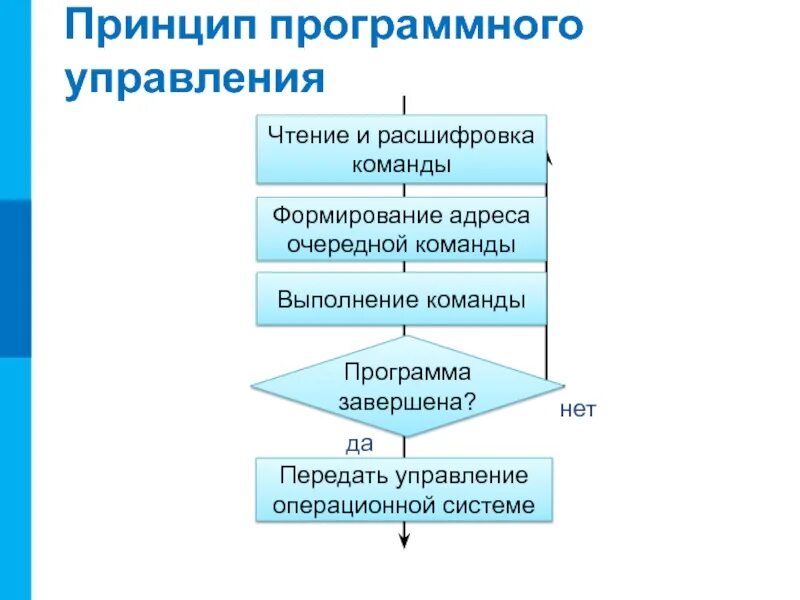 Принцип программного управления

Чтение и расшифровка команды

Формирование адреса очередной команды

Выполнение команды

Программа завершена?

нет

да

Передать управление операционной системе